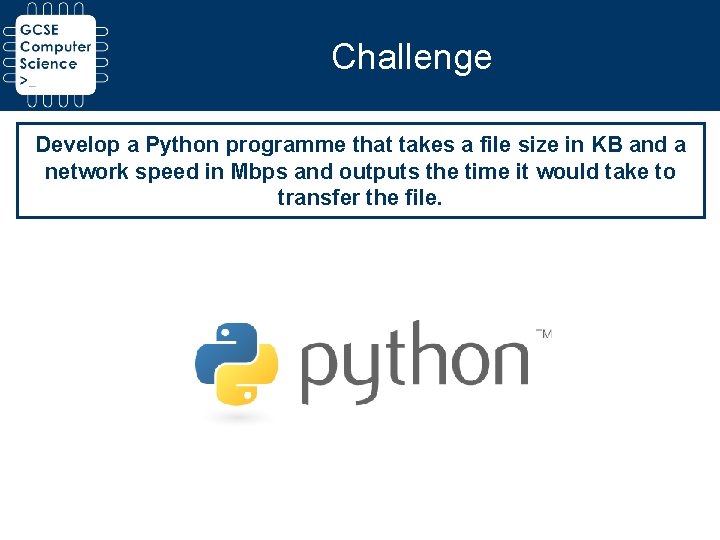 GCSE Computer Science >_

Challenge

Develop a Python programme that takes a file size in KB and a network speed in Mbps and outputs the time it would take to transfer the file.

python™